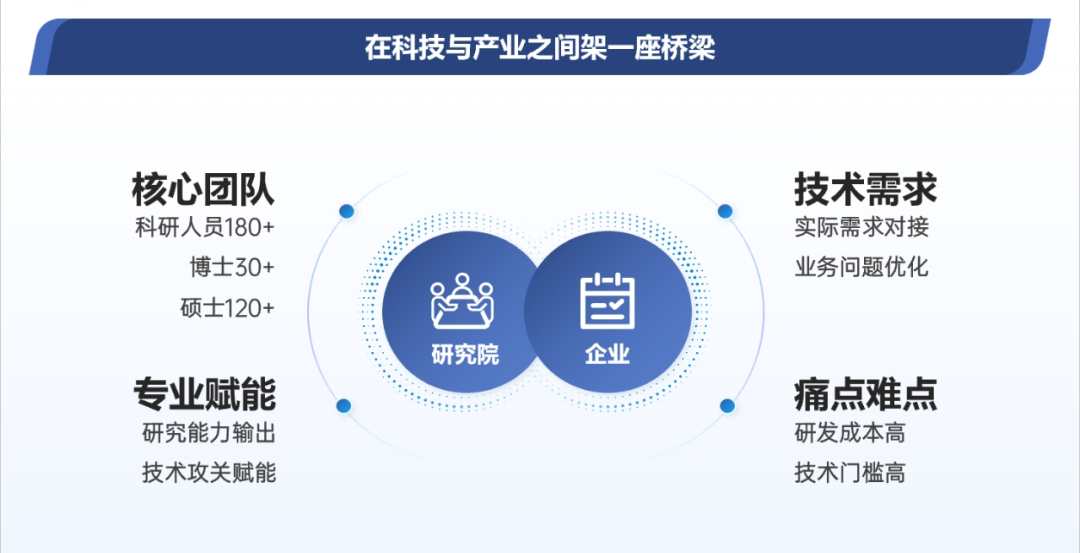 在科技与产业之间架一座桥梁

核心团队
科研人员180+
博士30+
硕士120+

专业赋能
研究能力输出
技术攻关赋能

研究院

企业

技术需求
实际需求对接
业务问题优化

痛点难点
研发成本高
技术门槛高